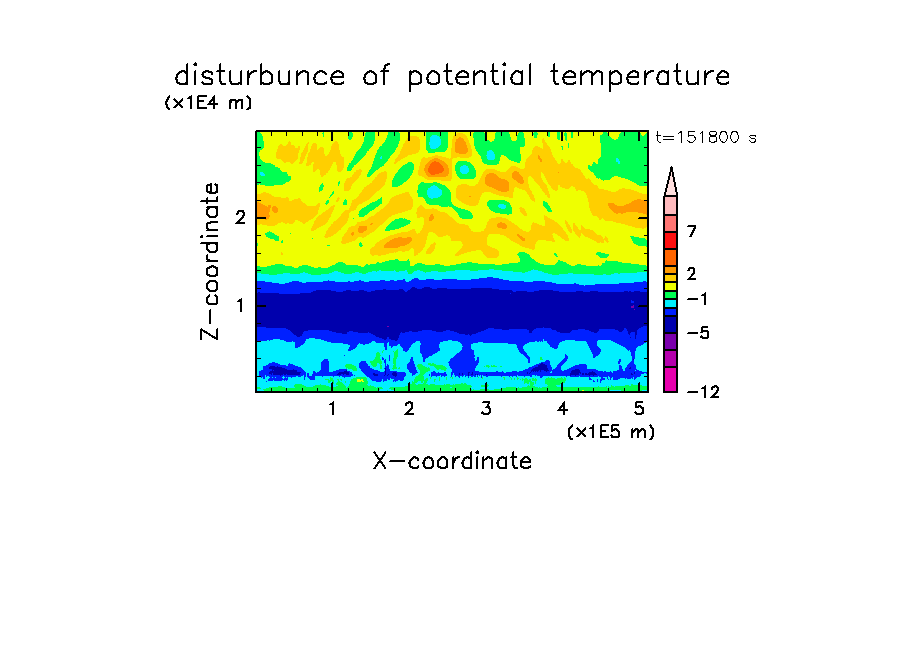 disturbunce of potential temperature

(x1E4 m)

t=151800 s

Z-coordinate

2

1

7

2

−1

−5

−12

1 2 3 4 5

(x1E5 m)

X-coordinate